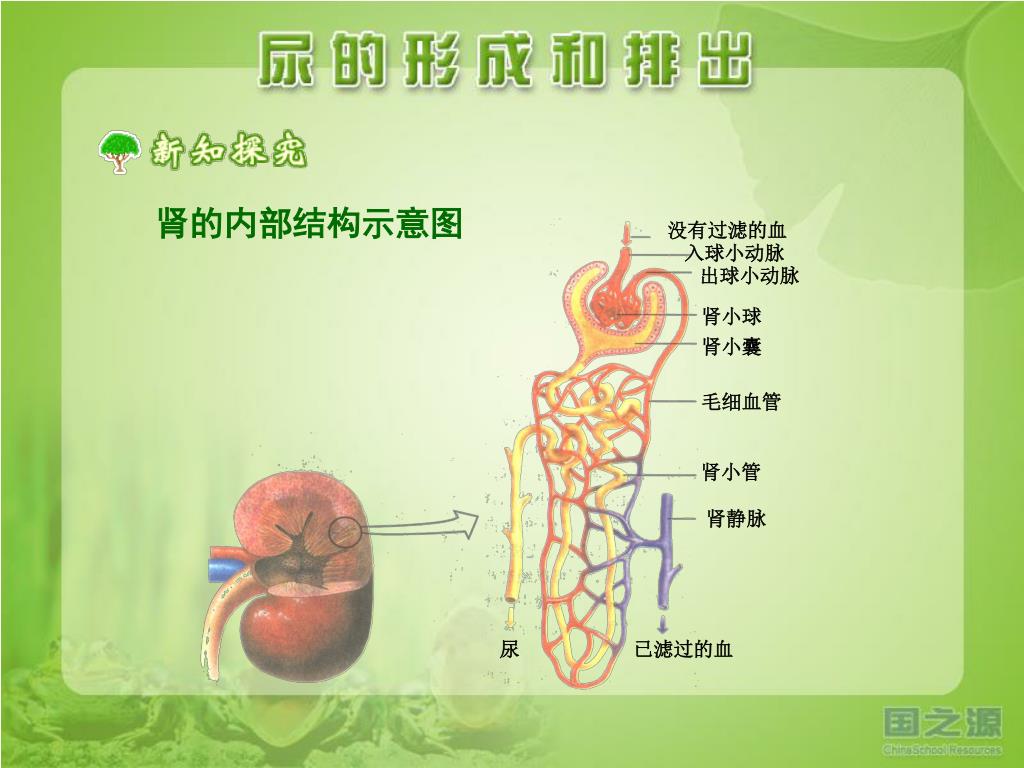 尿的形成和排出

新知探究

肾的内部结构示意图

没有过滤的血
入球小动脉
出球小动脉
肾小球
肾小囊
毛细血管
肾小管
肾静脉
尿
已滤过的血

国之源
China School Resources